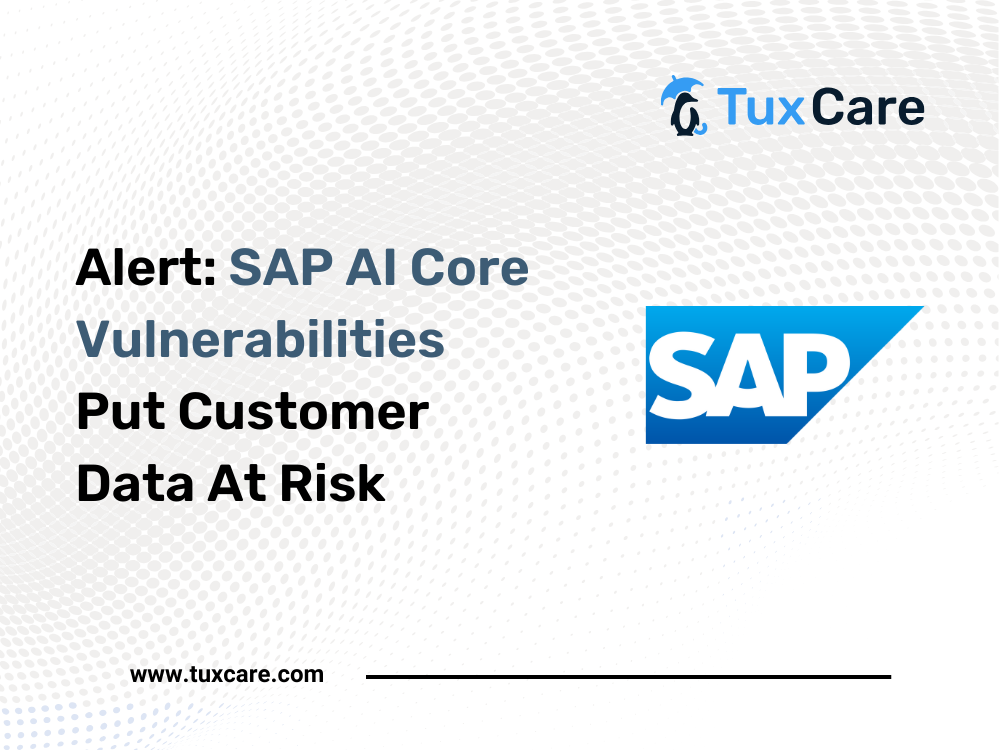 TuxCare

Alert: SAP AI Core Vulnerabilities Put Customer Data At Risk

SAP

www.tuxcare.com